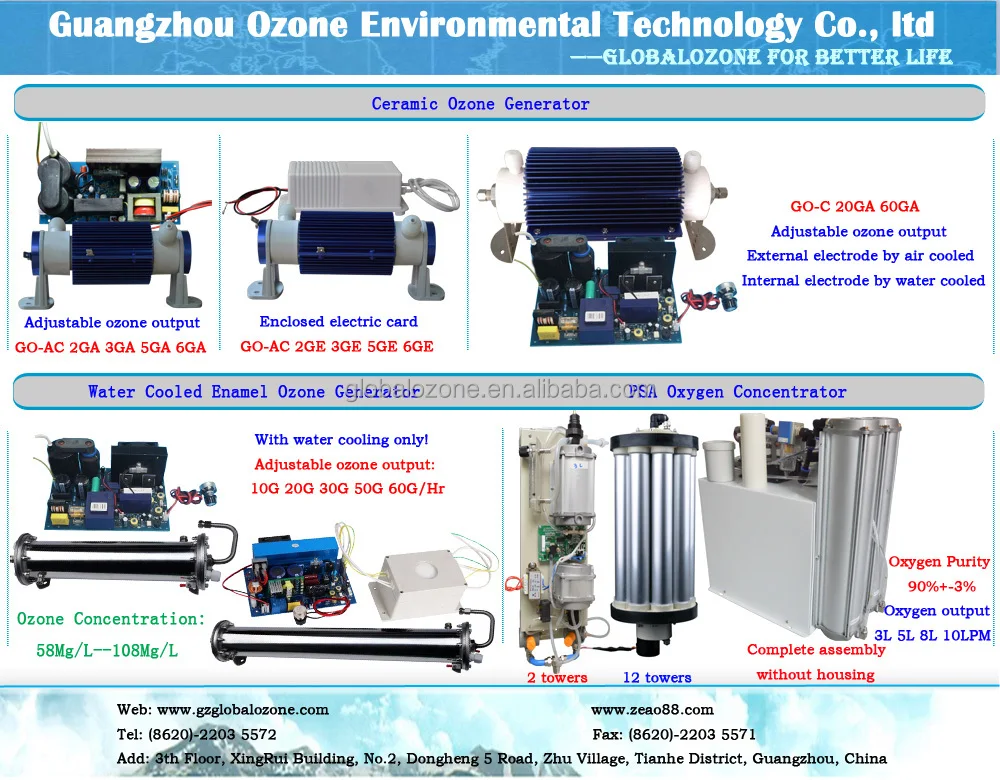 Guangzhou Ozone Environmental Technology Co., ltd
——GLOBALOZONE FOR BETTER LIFE

Ceramic Ozone Generator

Adjustable ozone output
GO-AC 2GA 3GA 5GA 6GA

Enclosed electric card
GO-AC 2GE 3GE 5GE 6GE

GO-C 20GA 60GA
Adjustable ozone output
External electrode by air cooled
Internal electrode by water cooled

Water Cooled Enamel Ozone Generator

globalozone.en.alibaba.com

PSA Oxygen Concentrator

With water cooling only!
Adjustable ozone output:
10G 20G 30G 50G 60G/Hr

Ozone Concentration:
58Mg/L--108Mg/L

2 towers
12 towers

Oxygen Purity
90%+-3%
Oxygen output
3L 5L 8L 10LPM

Complete assembly
without housing

Web: www.gzglobalozone.com
www.zeao88.com
Tel: (8620)-2203 5572
Fax: (8620)-2203 5571
Add: 3th Floor, XingRui Building, No.2, Dongheng 5 Road, Zhu Village, Tianhe District, Guangzhou, China